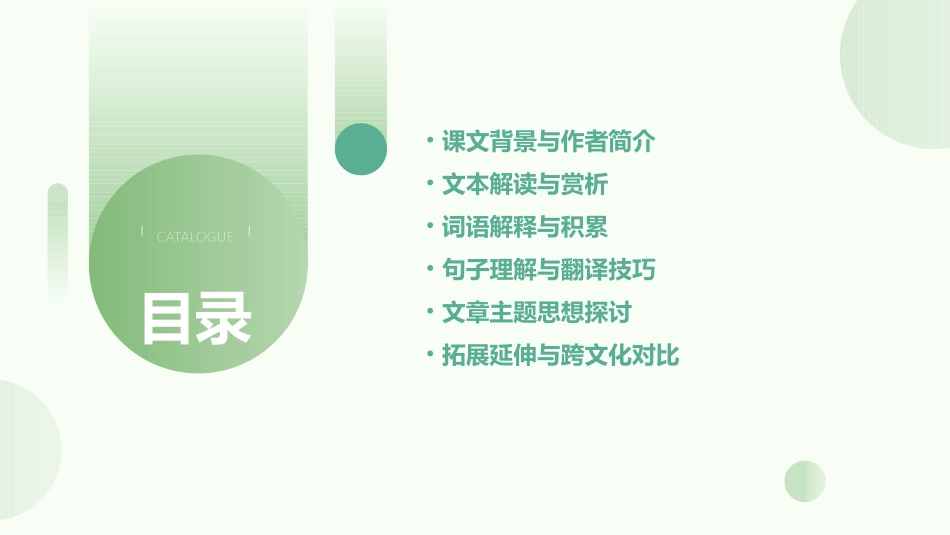 CATALOGUE

目录

• 课文背景与作者简介
• 文本解读与赏析
• 词语解释与积累
• 句子理解与翻译技巧
• 文章主题思想探讨
• 拓展延伸与跨文化对比